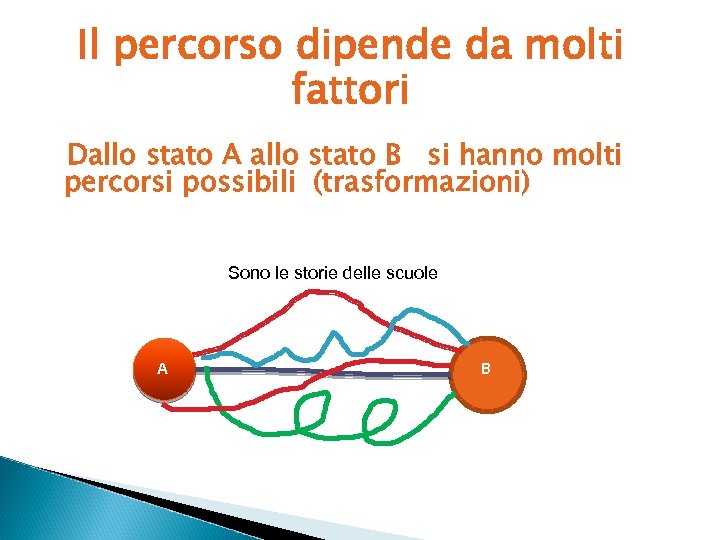 Il percorso dipende da molti fattori

Dallo stato A allo stato B si hanno molti percorsi possibili (trasformazioni)

Sono le storie delle scuole

A

B